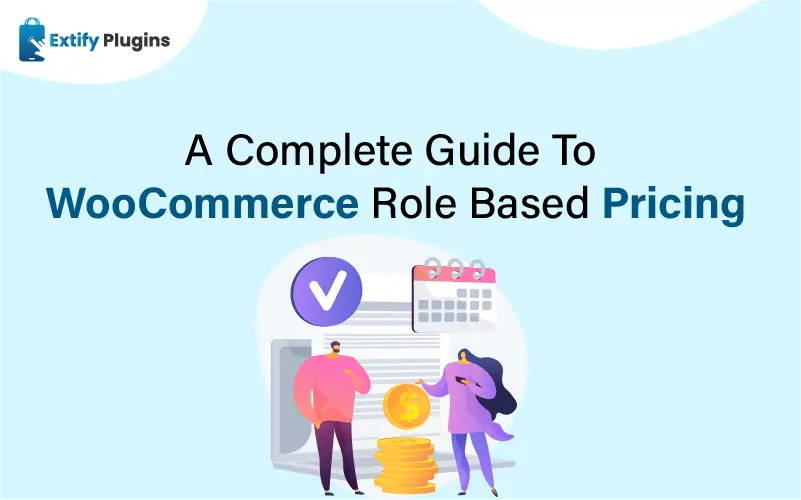 Extify Plugins

A Complete Guide To
WooCommerce Role Based Pricing

$